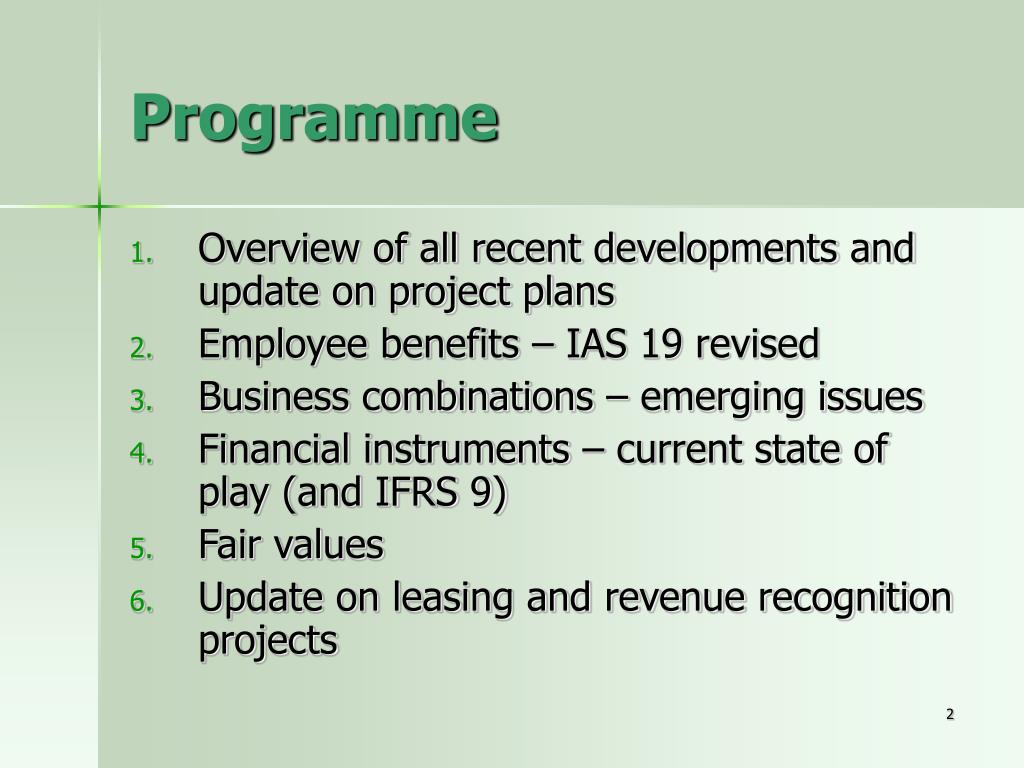 Programme

1. Overview of all recent developments and update on project plans
2. Employee benefits – IAS 19 revised
3. Business combinations – emerging issues
4. Financial instruments – current state of play (and IFRS 9)
5. Fair values
6. Update on leasing and revenue recognition projects

2